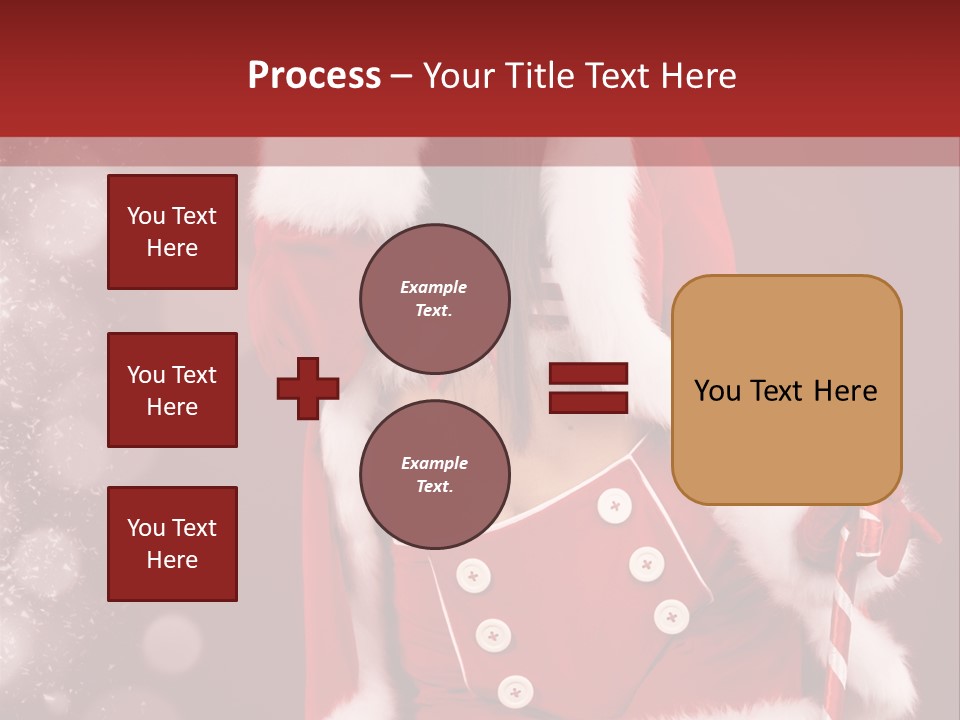 Process – Your Title Text Here

You Text Here

You Text Here

You Text Here

Example Text.

Example Text.

You Text Here